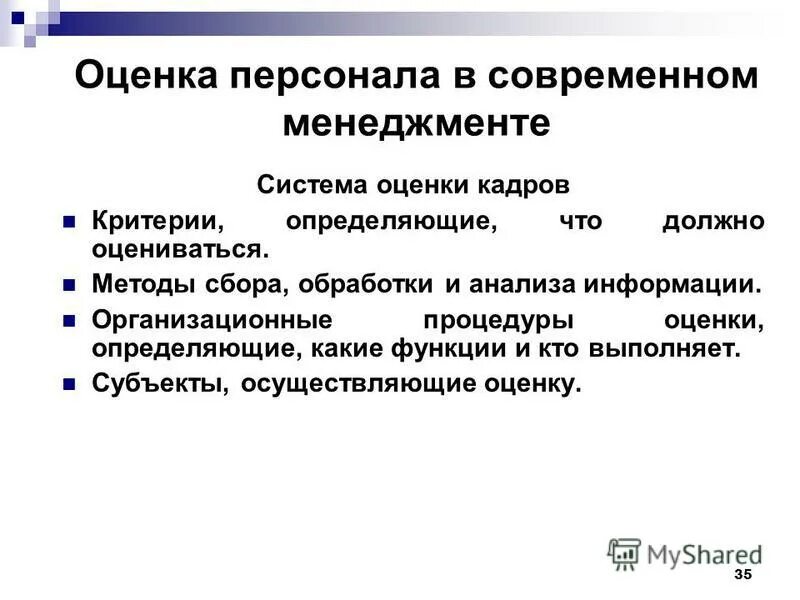 Оценка персонала в современном менеджменте

Система оценки кадров

Критерии, определяющие, что должно оцениваться.

Методы сбора, обработки и анализа информации.

Организационные процедуры оценки, определяющие, какие функции и кто выполняет.

Субъекты, осуществляющие оценку.

MyShared

35